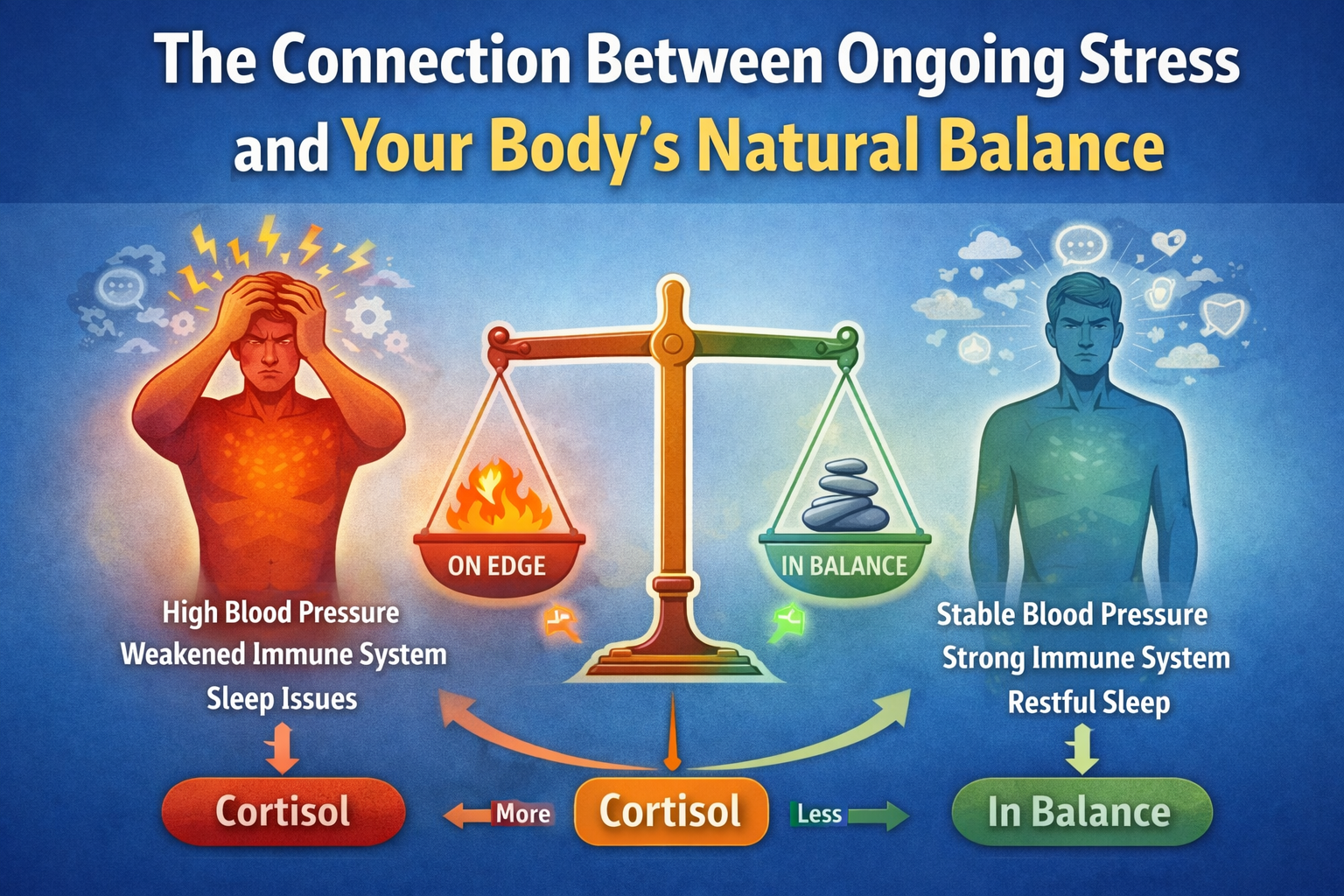 The Connection Between Ongoing Stress and Your Body's Natural Balance

ON EDGE

IN BALANCE

High Blood Pressure
Weakened Immune System
Sleep Issues

Stable Blood Pressure
Strong Immune System
Restful Sleep

Cortisol

More

Cortisol

Less

In Balance